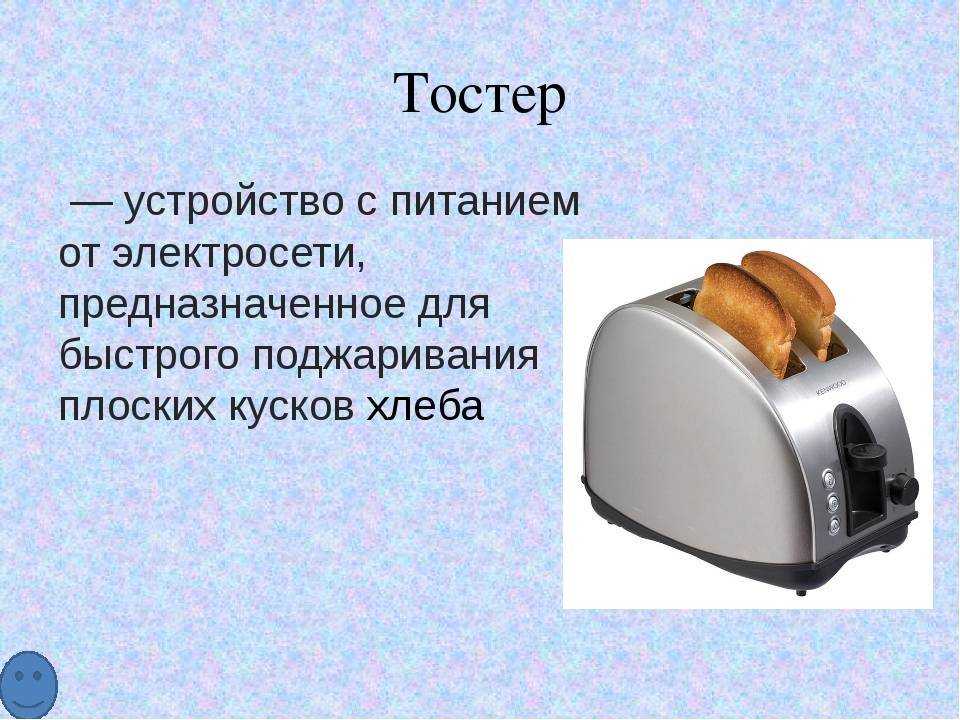 Тостер

— устройство с питанием от электросети, предназначенное для быстрого поджаривания плоских кусков хлеба

KENWOOD